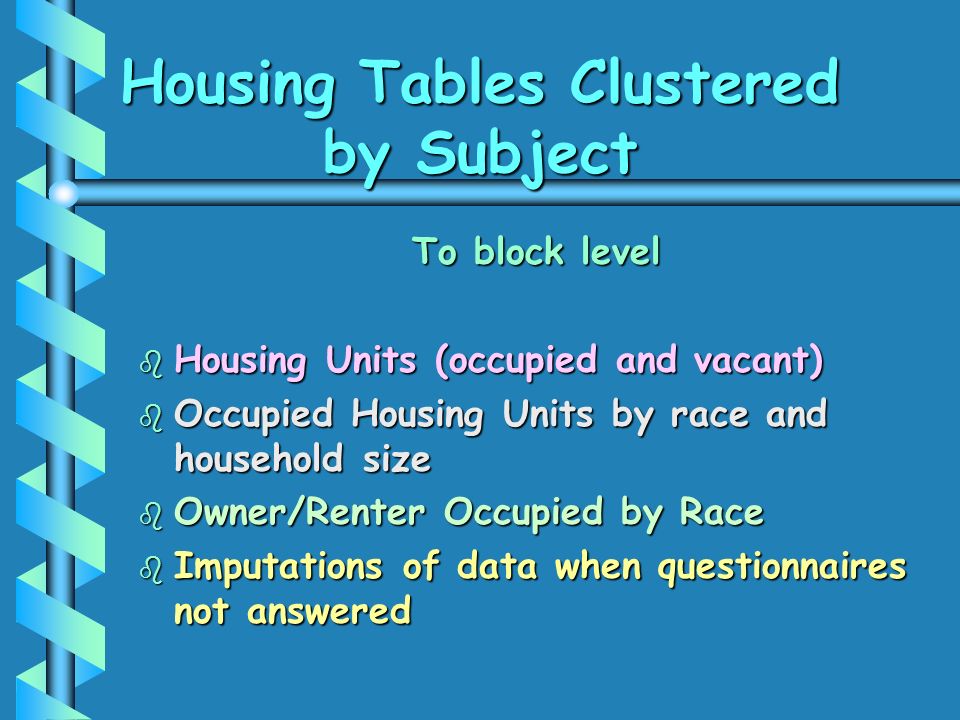 Housing Tables Clustered by Subject

To block level

- Housing Units (occupied and vacant)
- Occupied Housing Units by race and household size
- Owner/Renter Occupied by Race
- Imputations of data when questionnaires not answered